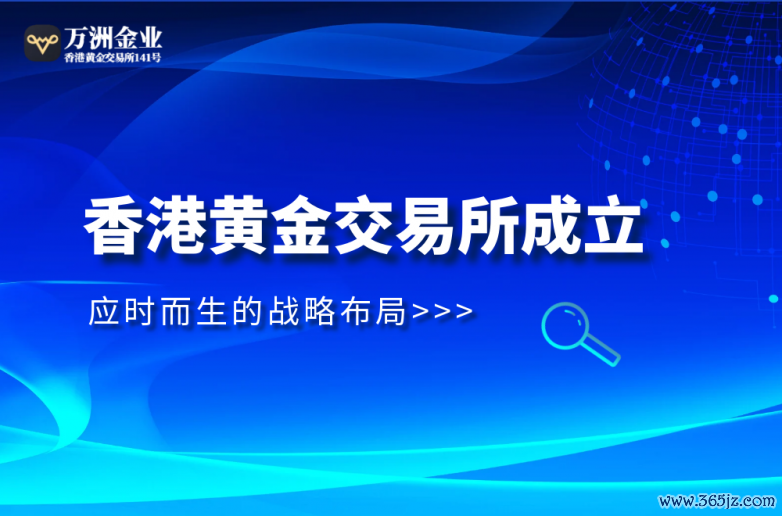 万洲金业
香港黄金交易所141号

香港黄金交易所成立

应时而生的战略布局>>>

www.365jz.com